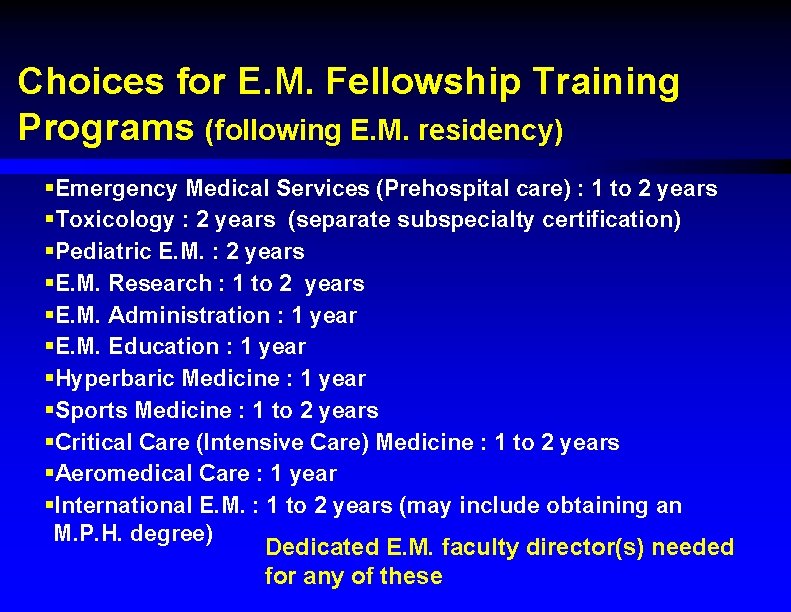 Choices for E.M. Fellowship Training Programs (following E.M. residency)

▪Emergency Medical Services (Prehospital care) : 1 to 2 years
▪Toxicology : 2 years (separate subspecialty certification)
▪Pediatric E.M. : 2 years
▪E.M. Research : 1 to 2 years
▪E.M. Administration : 1 year
▪E.M. Education : 1 year
▪Hyperbaric Medicine : 1 year
▪Sports Medicine : 1 to 2 years
▪Critical Care (Intensive Care) Medicine : 1 to 2 years
▪Aeromedical Care : 1 year
▪International E.M. : 1 to 2 years (may include obtaining an M.P.H. degree)

Dedicated E.M. faculty director(s) needed for any of these